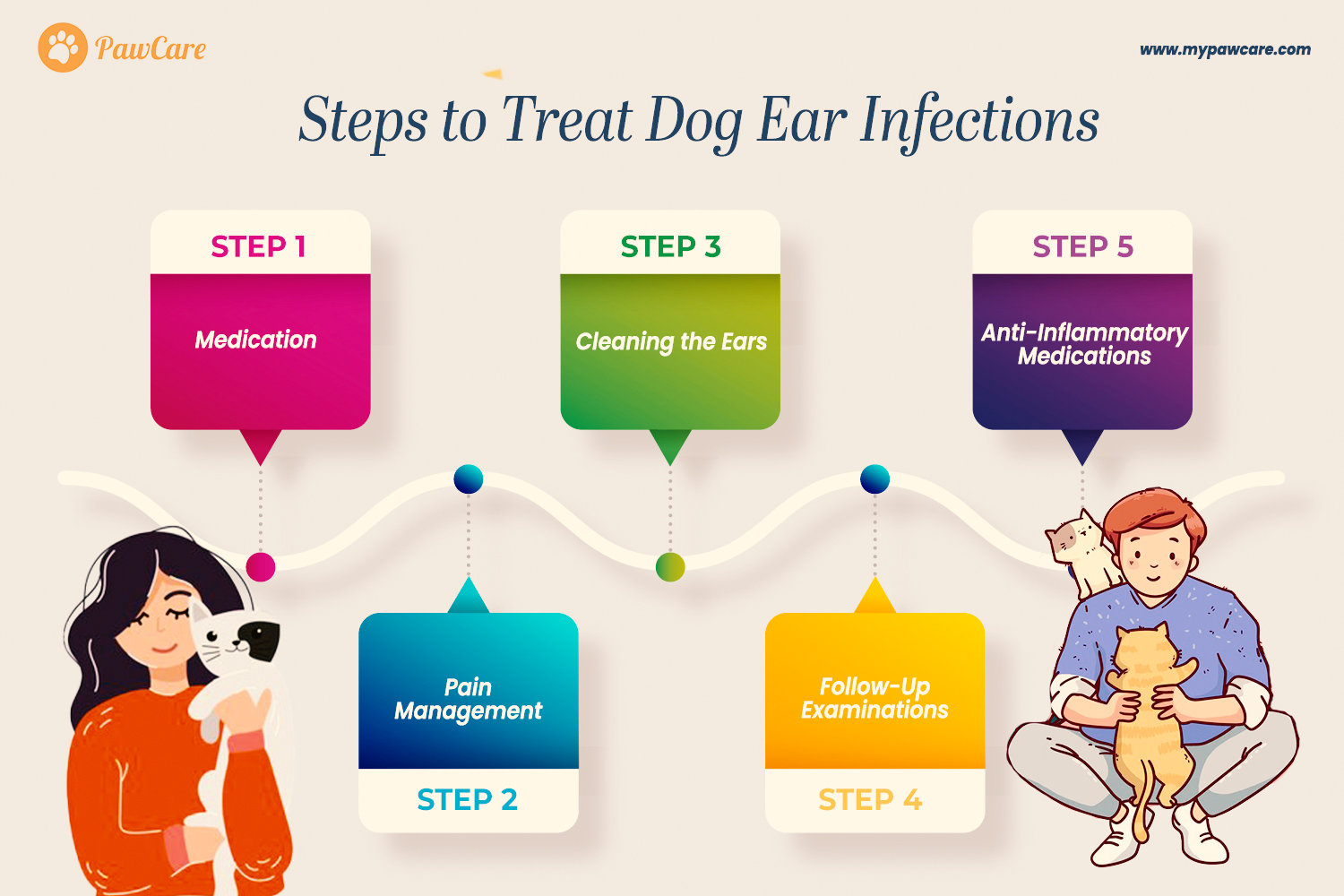 PawCare

www.mypawcare.com

Steps to Treat Dog Ear Infections

STEP 1
Medication

STEP 2
Pain Management

STEP 3
Cleaning the Ears

STEP 4
Follow-Up Examinations

STEP 5
Anti-Inflammatory Medications